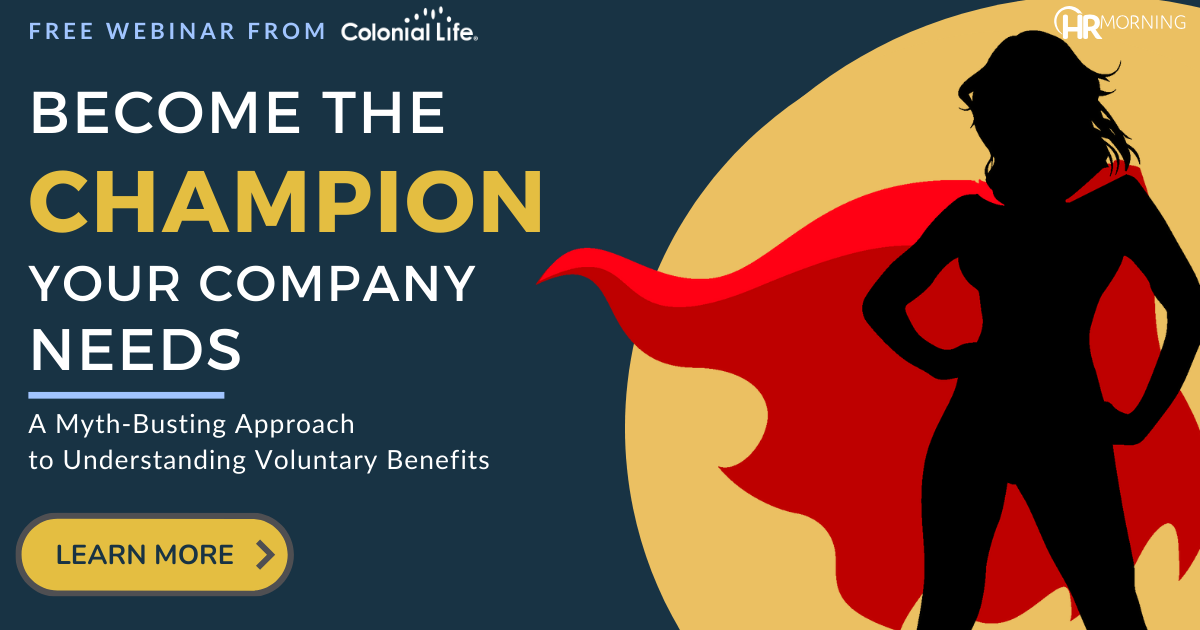 FREE WEBINAR FROM Colonial Life.

HR MORNING

BECOME THE CHAMPION YOUR COMPANY NEEDS

A Myth-Busting Approach to Understanding Voluntary Benefits

LEARN MORE